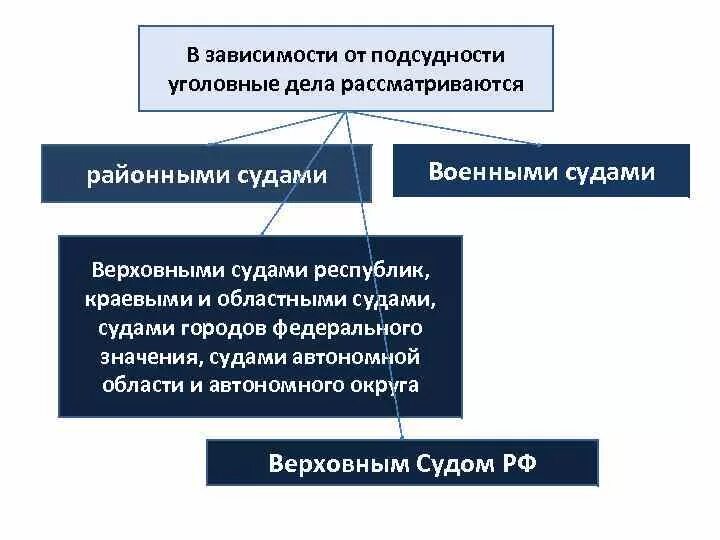 В зависимости от подсудности уголовные дела рассматриваются

районными судами

Военными судами

Верховными судами республик, краевыми и областными судами, судами городов федерального значения, судами автономной области и автономного округа

Верховным Судом РФ